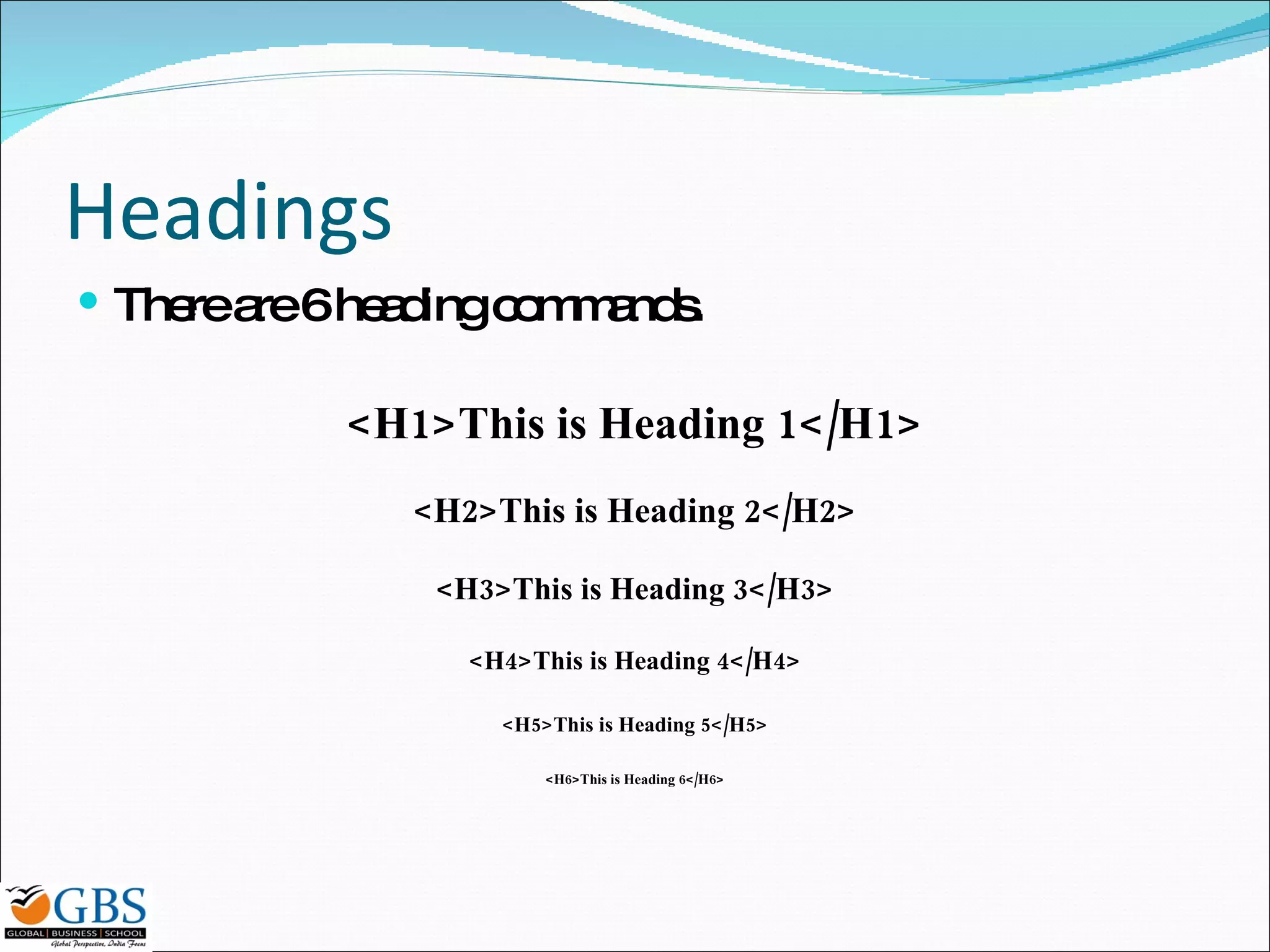 Headings

• There are 6 heading commands.

<H1>This is Heading 1</H1>

<H2>This is Heading 2</H2>

<H3>This is Heading 3</H3>

<H4>This is Heading 4</H4>

<H5>This is Heading 5</H5>

<H6>This is Heading 6</H6>

GBS
GLOBAL | BUSINESS | SCHOOL
Global Perspective, India Focus